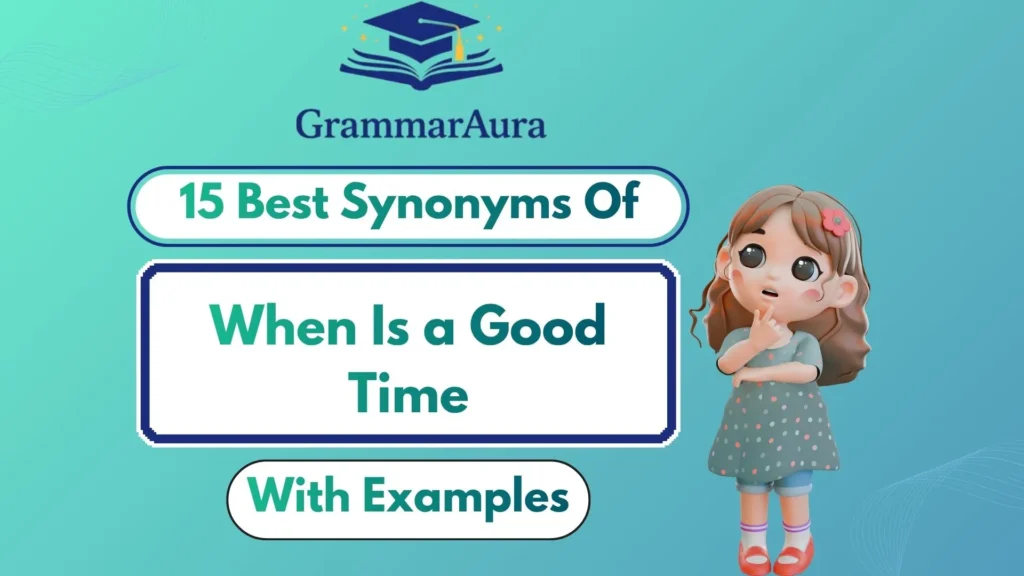 GrammarAura

15 Best Synonyms Of

When Is a Good Time

With Examples